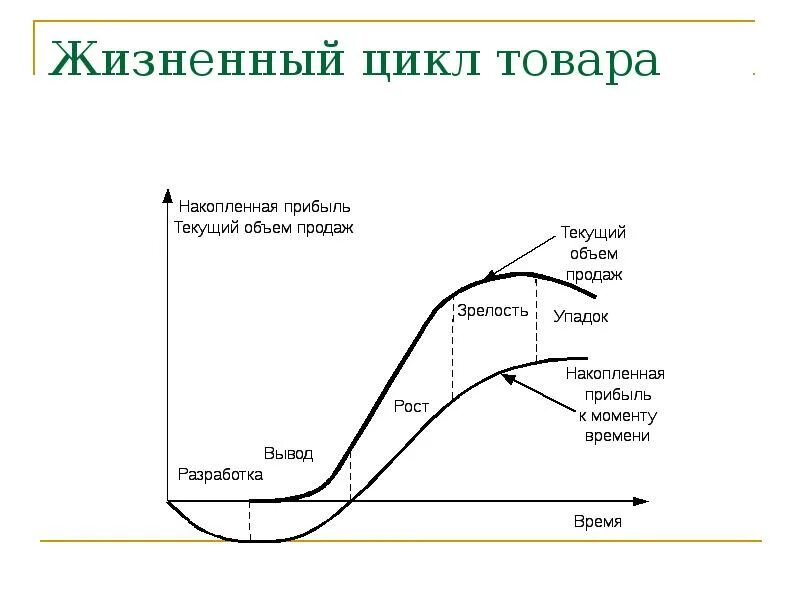 Жизненный цикл товара

Накопленная прибыль
Текущий объем продаж

Текущий объем продаж

Зрелость

Упадок

Накопленная прибыль к моменту времени

Рост

Вывод

Разработка

Время